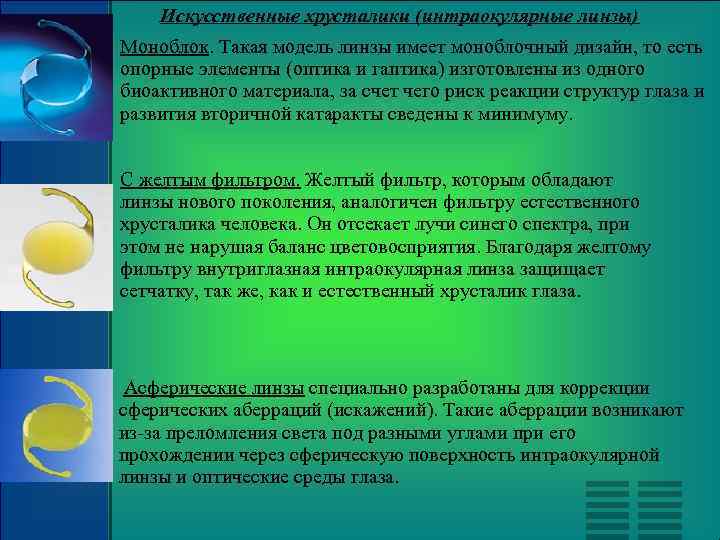 Искусственные хрусталики (интраокулярные линзы)

Моноблок. Такая модель линзы имеет моноблочный дизайн, то есть опорные элементы (оптика и гаптика) изготовлены из одного биоактивного материала, за счет чего риск реакции структур глаза и развития вторичной катаракты сведены к минимуму.

С желтым фильтром. Желтый фильтр, которым обладают линзы нового поколения, аналогичен фильтру естественного хрусталика человека. Он отсекает лучи синего спектра, при этом не нарушая баланс цветовосприятия. Благодаря желтому фильтру внутриглазная интраокулярная линза защищает сетчатку, так же, как и естественный хрусталик глаза.

Асферические линзы специально разработаны для коррекции сферических аберраций (искажений). Такие аберрации возникают из-за преломления света под разными углами при его прохождении через сферическую поверхность интраокулярной линзы и оптические среды глаза.